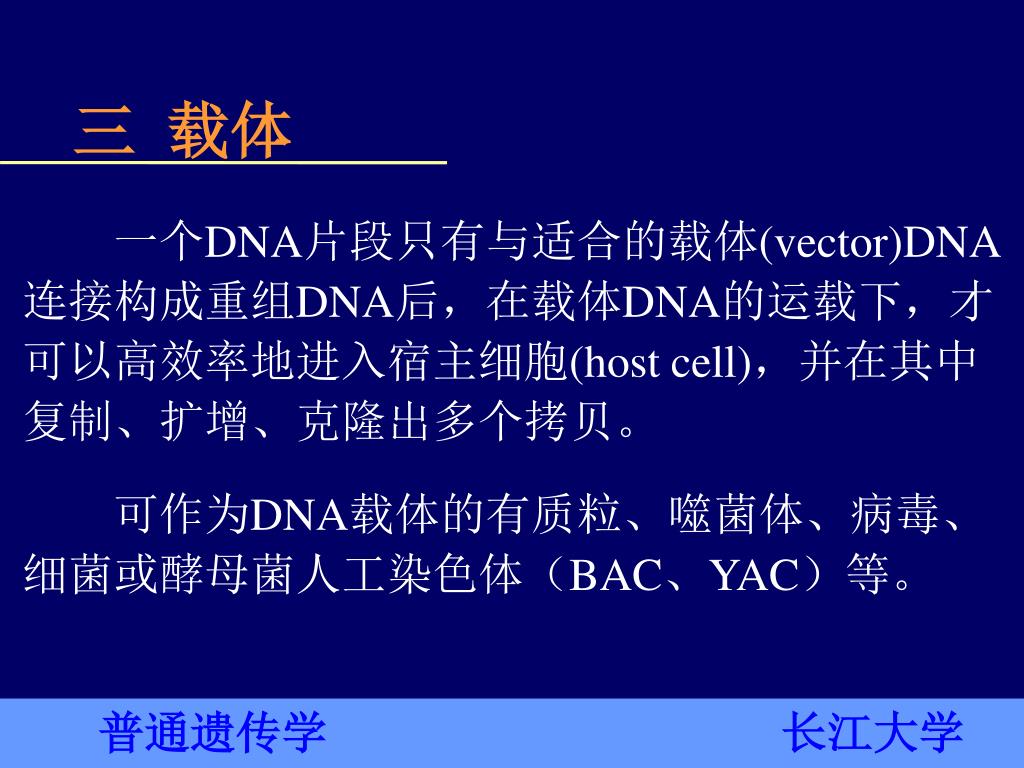 三 载体

一个DNA片段只有与适合的载体(vector)DNA连接构成重组DNA后，在载体DNA的运载下，才可以高效率地进入宿主细胞(host cell)，并在其中复制、扩增、克隆出多个拷贝。

可作为DNA载体的有质粒、噬菌体、病毒、细菌或酵母菌人工染色体（BAC、YAC）等。

普通遗传学

长江大学